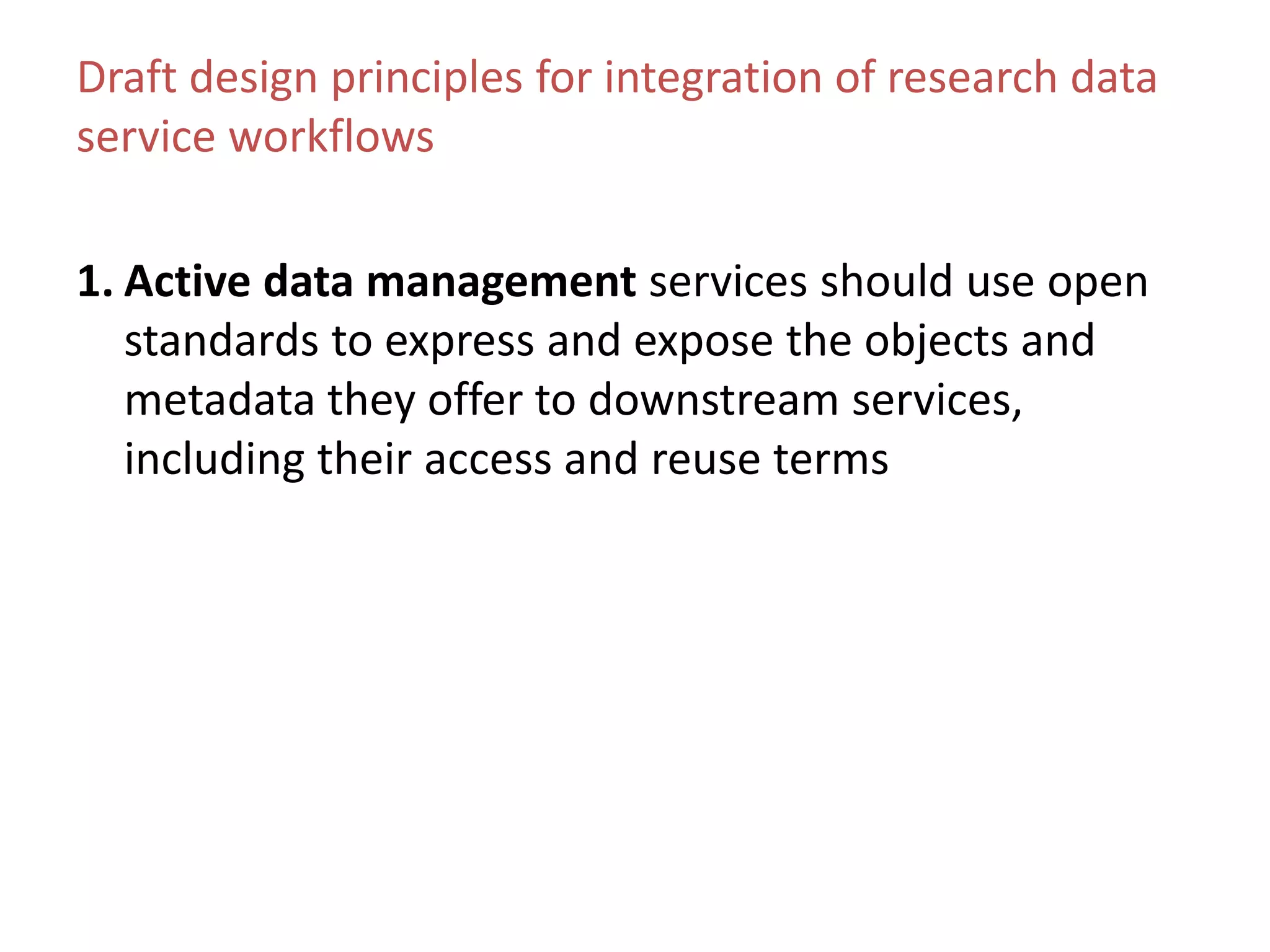 Draft design principles for integration of research data service workflows

1. Active data management services should use open standards to express and expose the objects and metadata they offer to downstream services, including their access and reuse terms